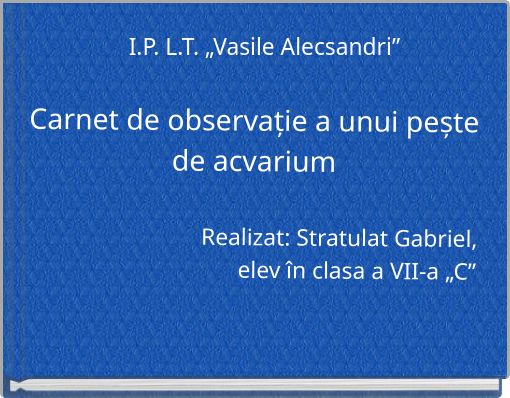 I.P. L.T. „Vasile Alecsandri”

Carnet de observație a unui pește de acvarium

Realizat: Stratulat Gabriel, elev în clasa a VII-a „C”